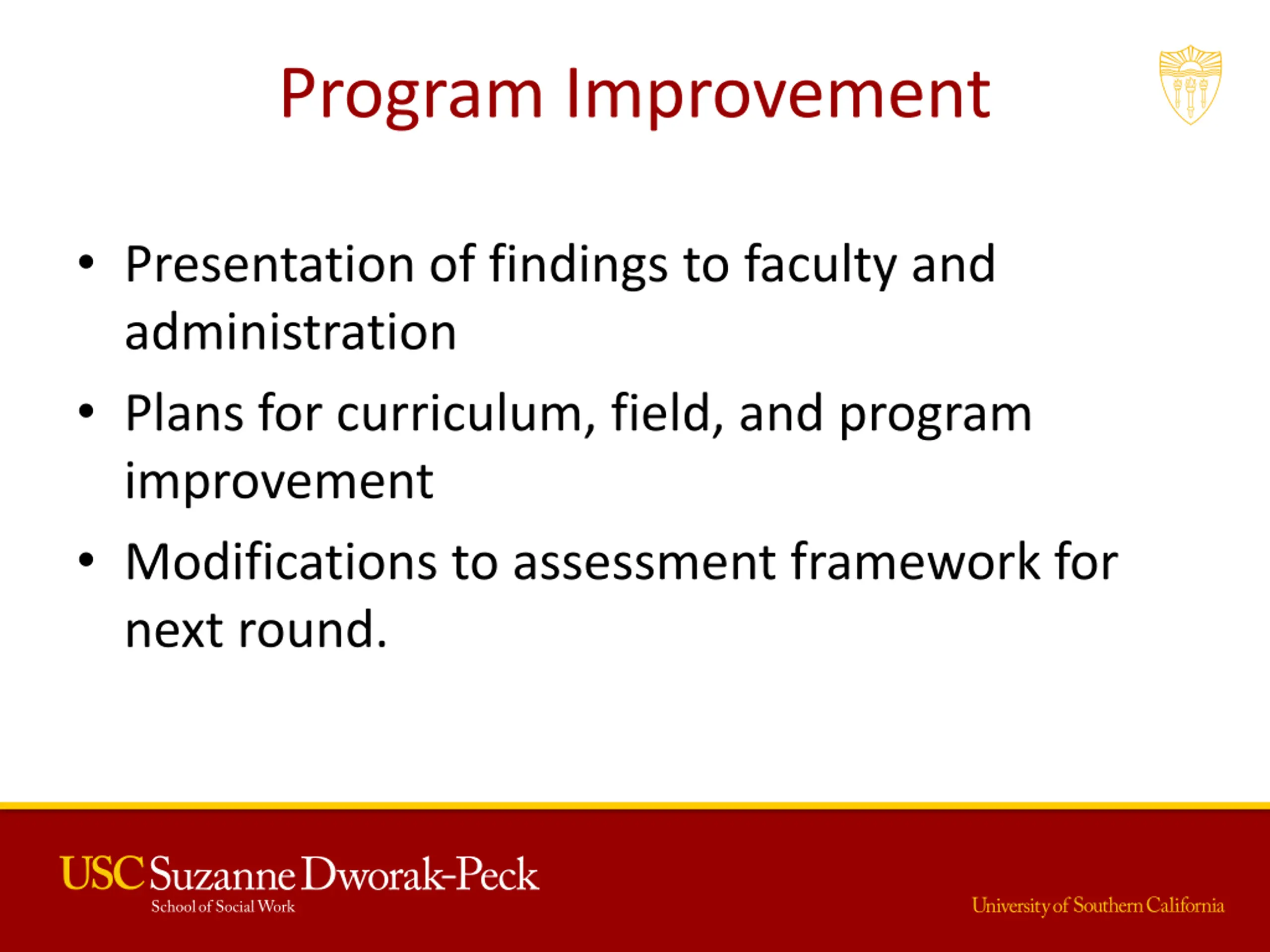 Program Improvement

• Presentation of findings to faculty and administration
• Plans for curriculum, field, and program improvement
• Modifications to assessment framework for next round.

USC Suzanne Dworak-Peck
School of Social Work

University of Southern California